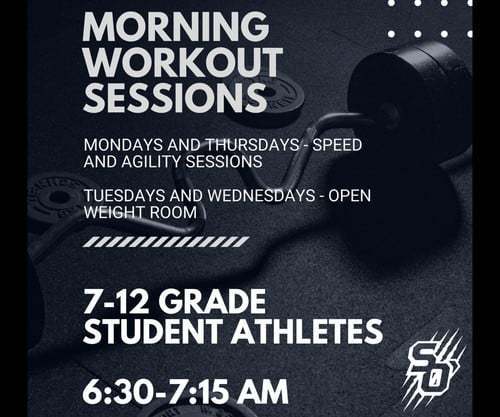 MORNING WORKOUT SESSIONS

MONDAYS AND THURSDAYS - SPEED AND AGILITY SESSIONS

TUESDAYS AND WEDNESDAYS - OPEN WEIGHT ROOM

7-12 GRADE STUDENT ATHLETES

6:30-7:15 AM

SD